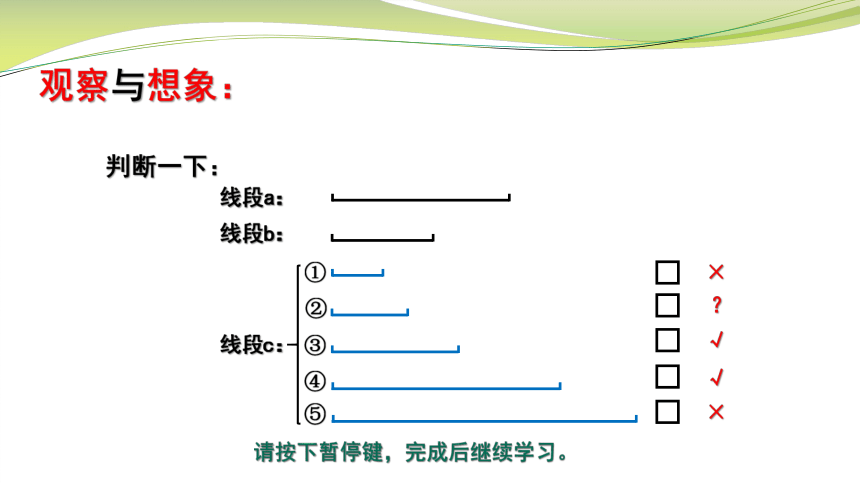 观察与想象：

判断一下：

线段a：

线段b：

线段c：

① □ ×

② □ ?

③ □ √

④ □ √

⑤ □ ×

请按下暂停键，完成后继续学习。